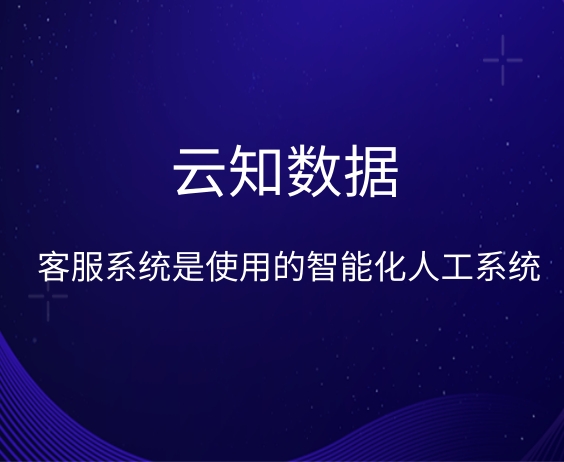 云知数据

客服系统是使用的智能化人工系统